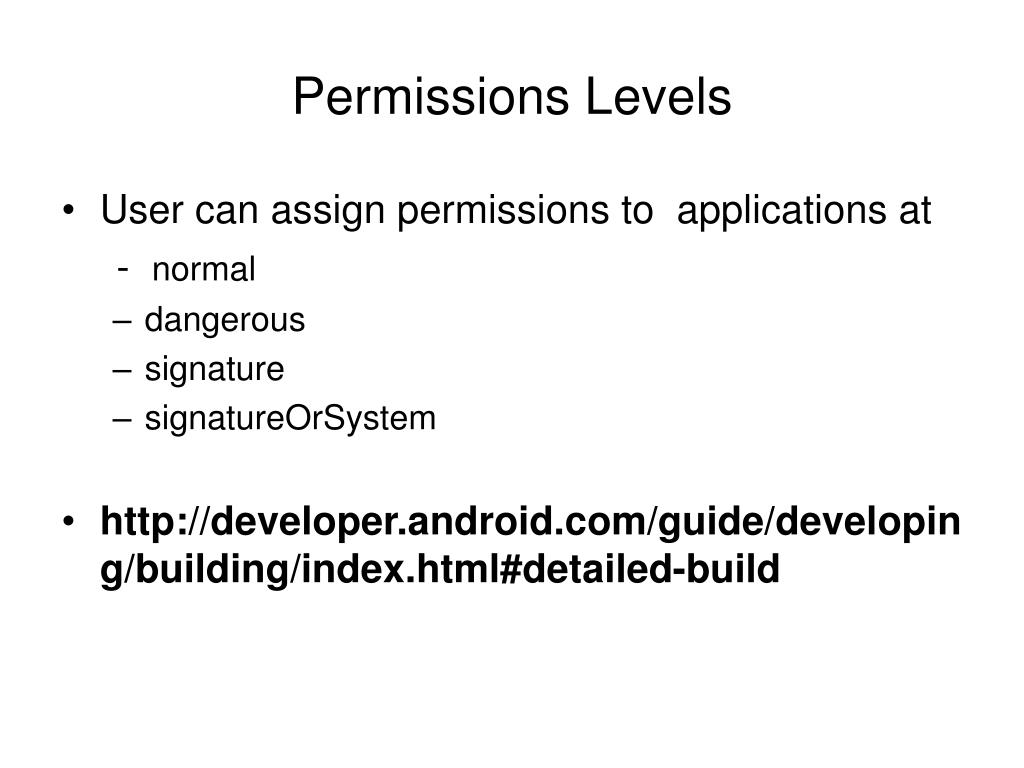 Permissions Levels

• User can assign permissions to applications at
- normal
– dangerous
– signature
– signatureOrSystem

• http://developer.android.com/guide/developing/building/index.html#detailed-build